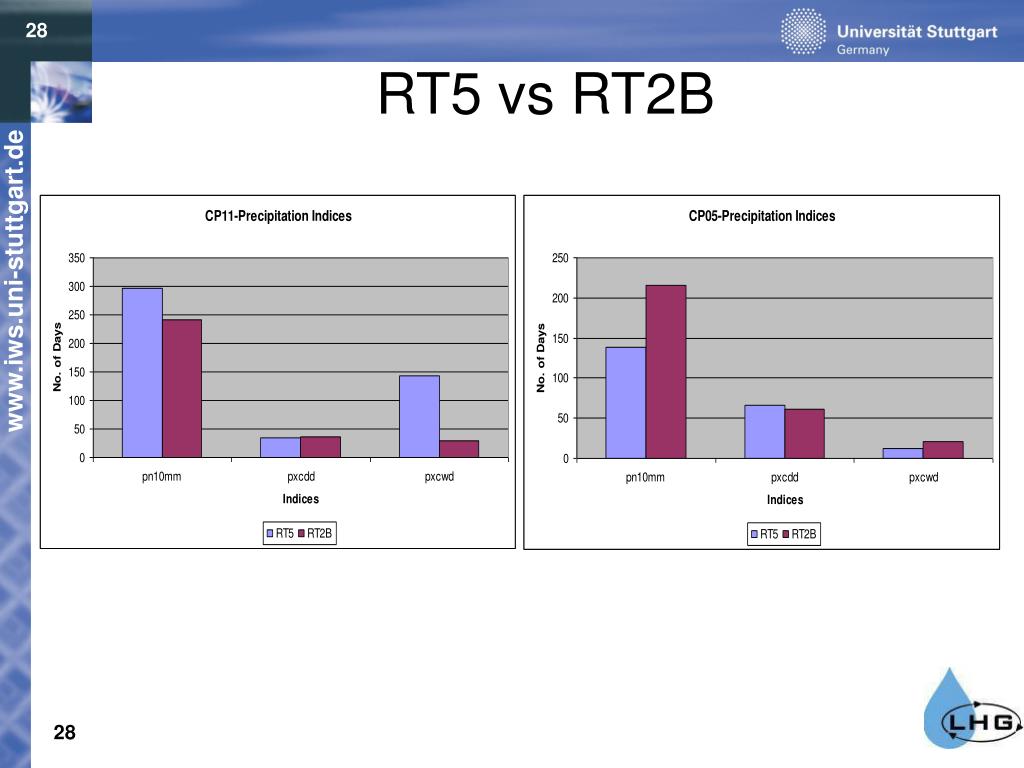 28

Universität Stuttgart
Germany

www.iws.uni-stuttgart.de

RT5 vs RT2B

CP11-Precipitation Indices

No. of Days

350
300
250
200
150
100
50
0

pn10mm
pxcdd
pxcwd

Indices

RT5 RT2B

CP05-Precipitation Indices

No. of Days

250
200
150
100
50
0

pn10mm
pxcdd
pxcwd

Indices

RT5 RT2B

28

LHG